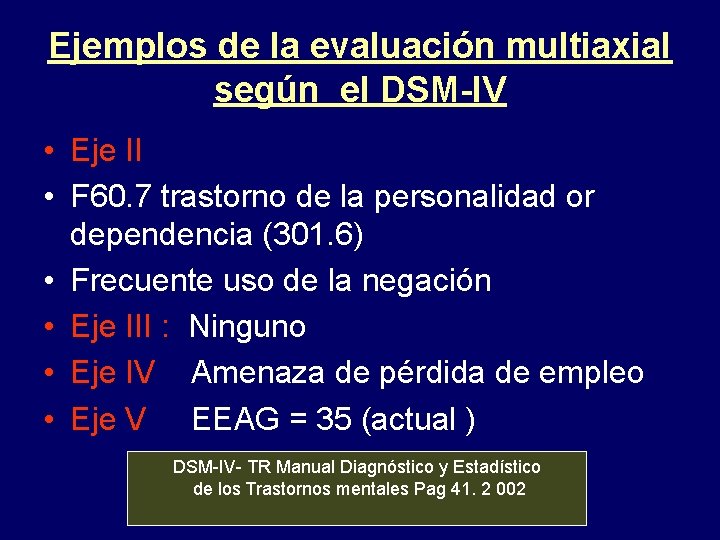 Ejemplos de la evaluación multiaxial según el DSM-IV

• Eje II
• F60.7 trastorno de la personalidad or dependencia (301.6)
• Frecuente uso de la negación
• Eje III : Ninguno
• Eje IV Amenaza de pérdida de empleo
• Eje V EEAG = 35 (actual )

DSM-IV- TR Manual Diagnóstico y Estadístico de los Trastornos mentales Pag 41. 2 002